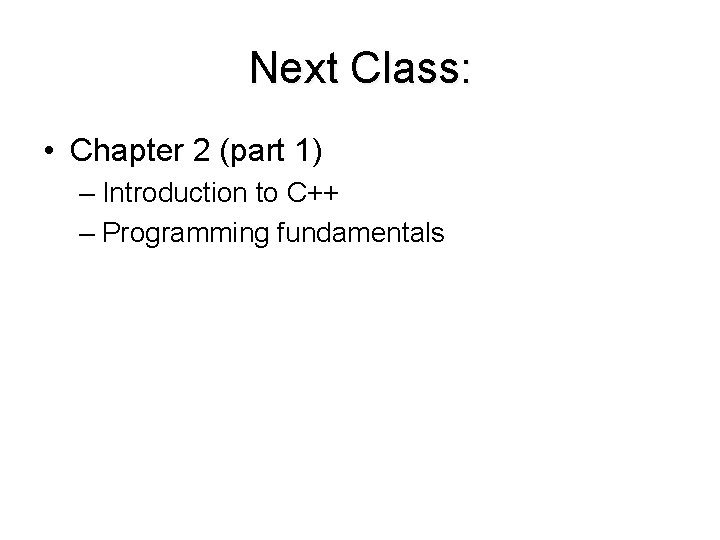 Next Class:

• Chapter 2 (part 1)
– Introduction to C++
– Programming fundamentals